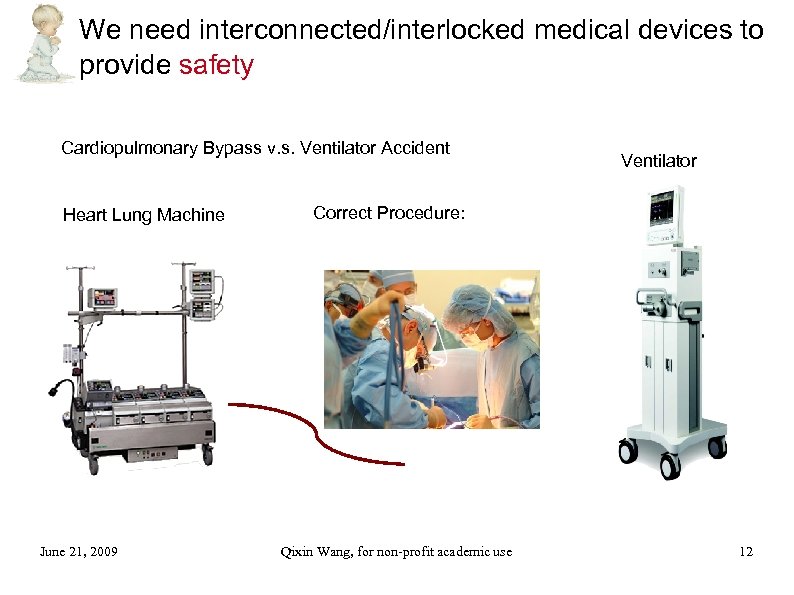 We need interconnected/interlocked medical devices to provide safety

Cardiopulmonary Bypass v.s. Ventilator Accident

Ventilator

Heart Lung Machine

Correct Procedure:

June 21, 2009

Qixin Wang, for non-profit academic use

12